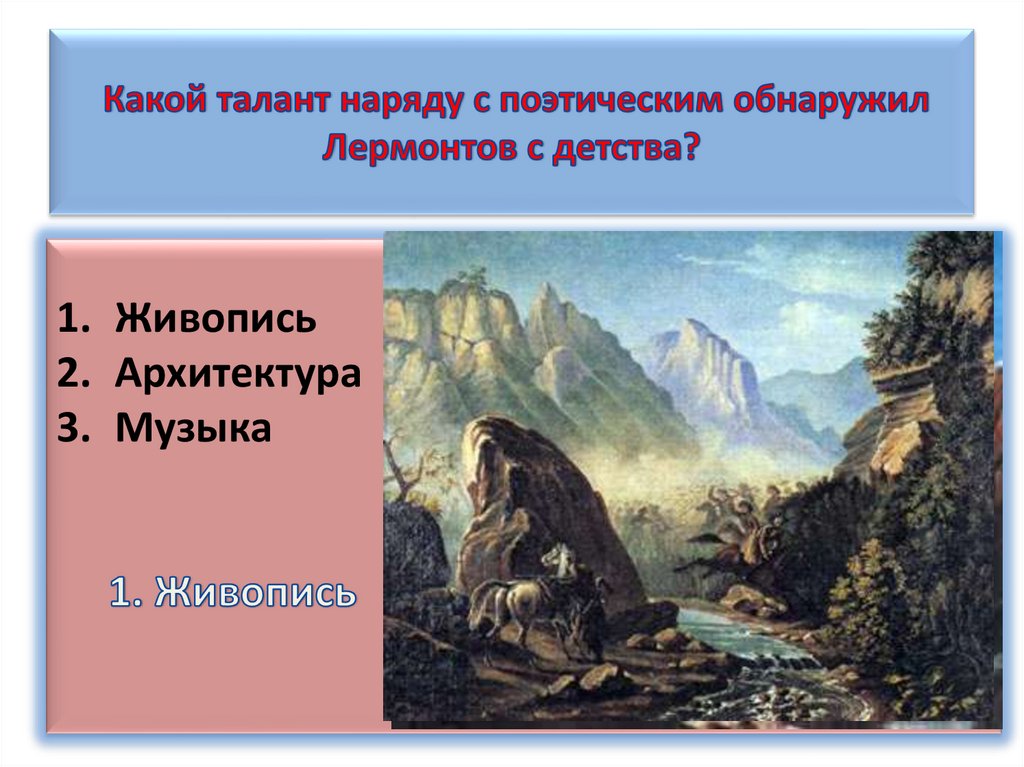 Какой талант наряду с поэтическим обнаружил Лермонтов с детства?

1. Живопись
2. Архитектура
3. Музыка

1. Живопись